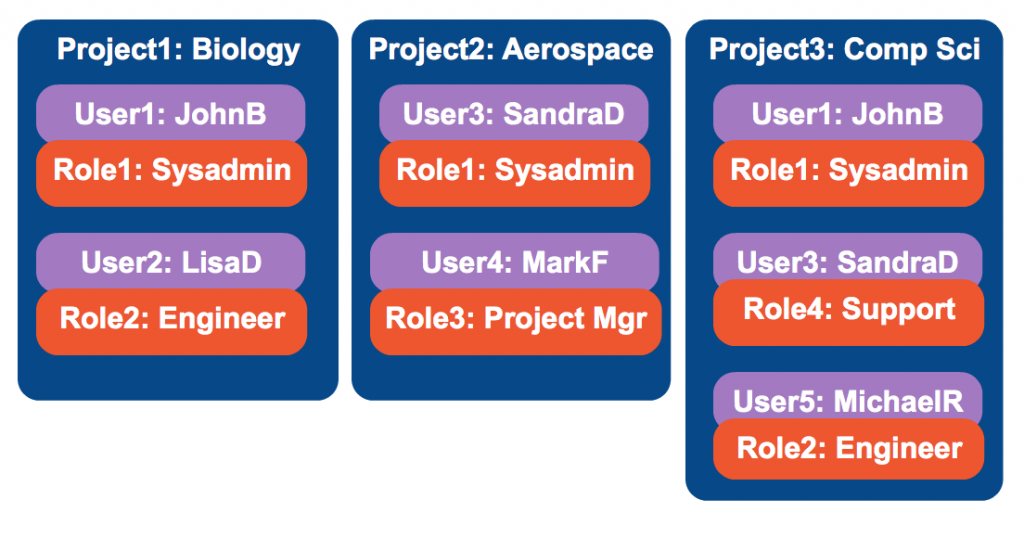 Project1: Biology

User1: JohnB
Role1: Sysadmin

User2: LisaD
Role2: Engineer

Project2: Aerospace

User3: SandraD
Role1: Sysadmin

User4: MarkF
Role3: Project Mgr

Project3: Comp Sci

User1: JohnB
Role1: Sysadmin

User3: SandraD
Role4: Support

User5: MichaelR
Role2: Engineer